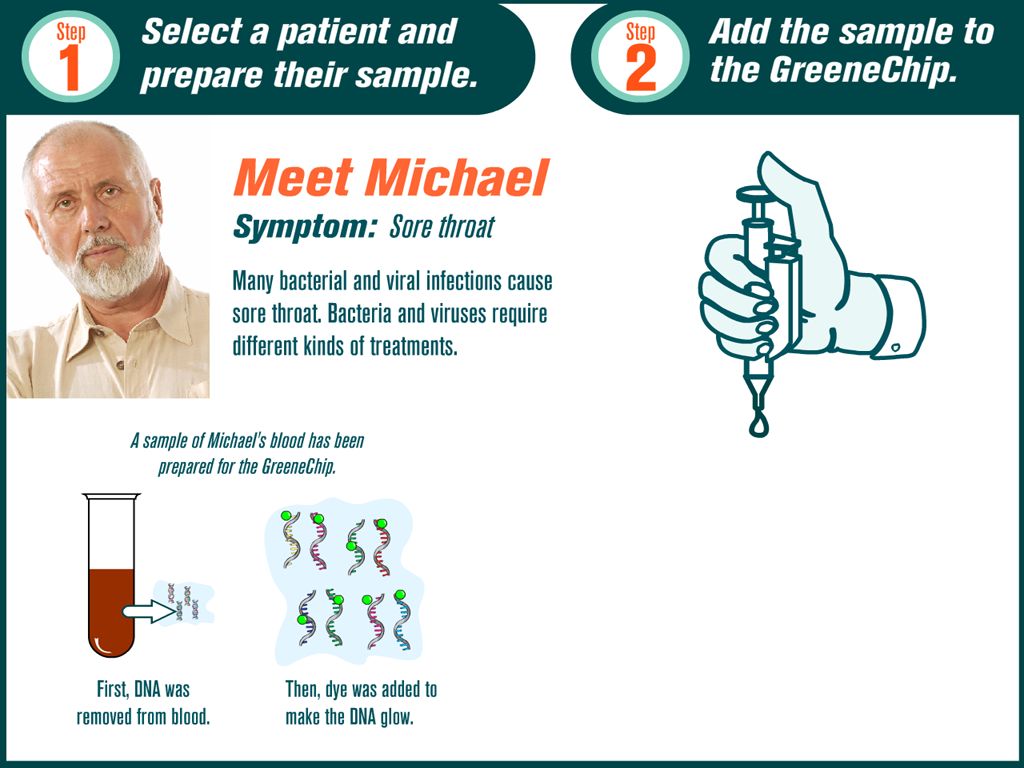 Step 1 Select a patient and prepare their sample.

Step 2 Add the sample to the GreeneChip.

Meet Michael

Symptom: Sore throat

Many bacterial and viral infections cause sore throat. Bacteria and viruses require different kinds of treatments.

A sample of Michael's blood has been prepared for the GreeneChip.

First, DNA was removed from blood.

Then, dye was added to make the DNA glow.